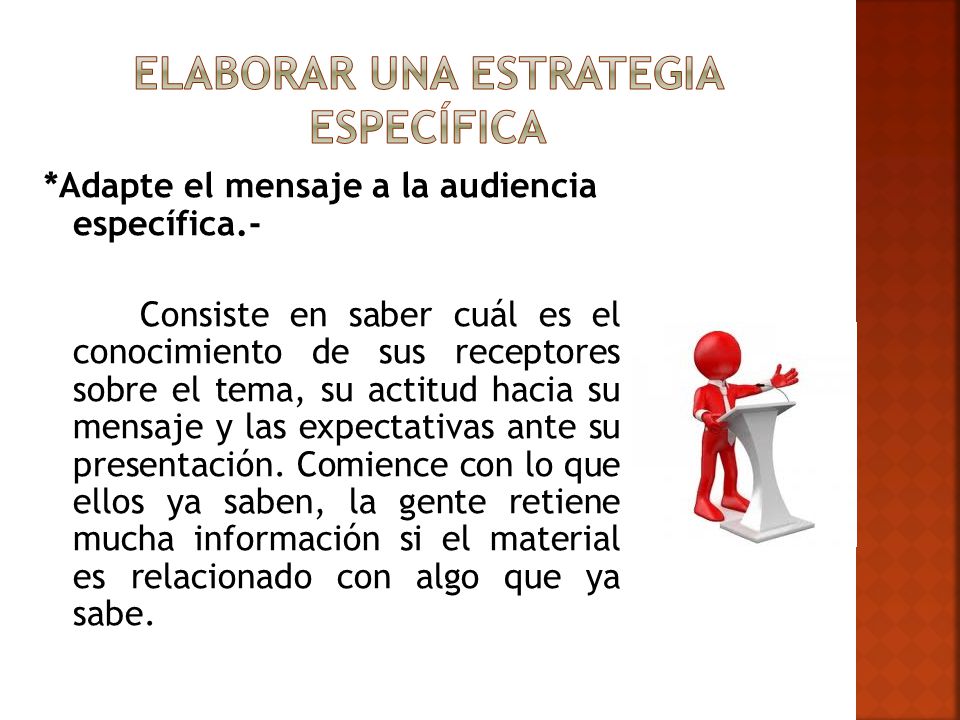 ELABORAR UNA ESTRATEGIA ESPECÍFICA

*Adapte el mensaje a la audiencia específica.-

Consiste en saber cuál es el conocimiento de sus receptores sobre el tema, su actitud hacia su mensaje y las expectativas ante su presentación. Comience con lo que ellos ya saben, la gente retiene mucha información si el material es relacionado con algo que ya sabe.